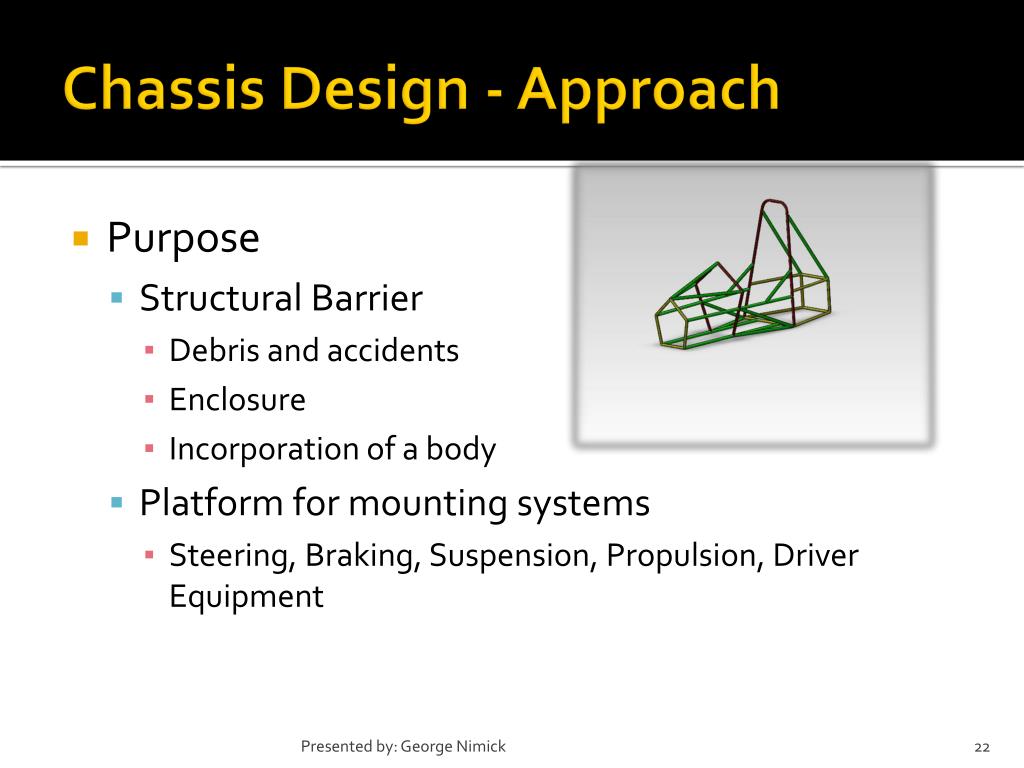 Chassis Design - Approach

Purpose
Structural Barrier
Debris and accidents
Enclosure
Incorporation of a body
Platform for mounting systems
Steering, Braking, Suspension, Propulsion, Driver Equipment

Presented by: George Nimick

22